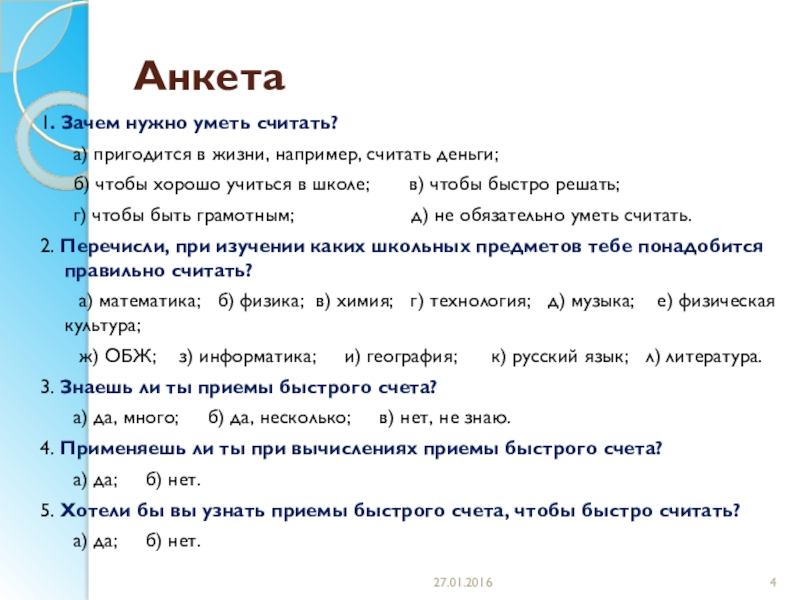 Анкета

1. Зачем нужно уметь считать?

а) пригодится в жизни, например, считать деньги;

б) чтобы хорошо учиться в школе; в) чтобы быстро решать;

г) чтобы быть грамотным; д) не обязательно уметь считать.

2. Перечисли, при изучении каких школьных предметов тебе понадобится правильно считать?

а) математика; б) физика; в) химия; г) технология; д) музыка; е) физическая культура;

ж) ОБЖ; з) информатика; и) география; к) русский язык; л) литература.

3. Знаешь ли ты приемы быстрого счета?

а) да, много; б) да, несколько; в) нет, не знаю.

4. Применяешь ли ты при вычислениях приемы быстрого счета?

а) да; б) нет.

5. Хотели бы вы узнать приемы быстрого счета, чтобы быстро считать?

а) да; б) нет.

27.01.2016

4